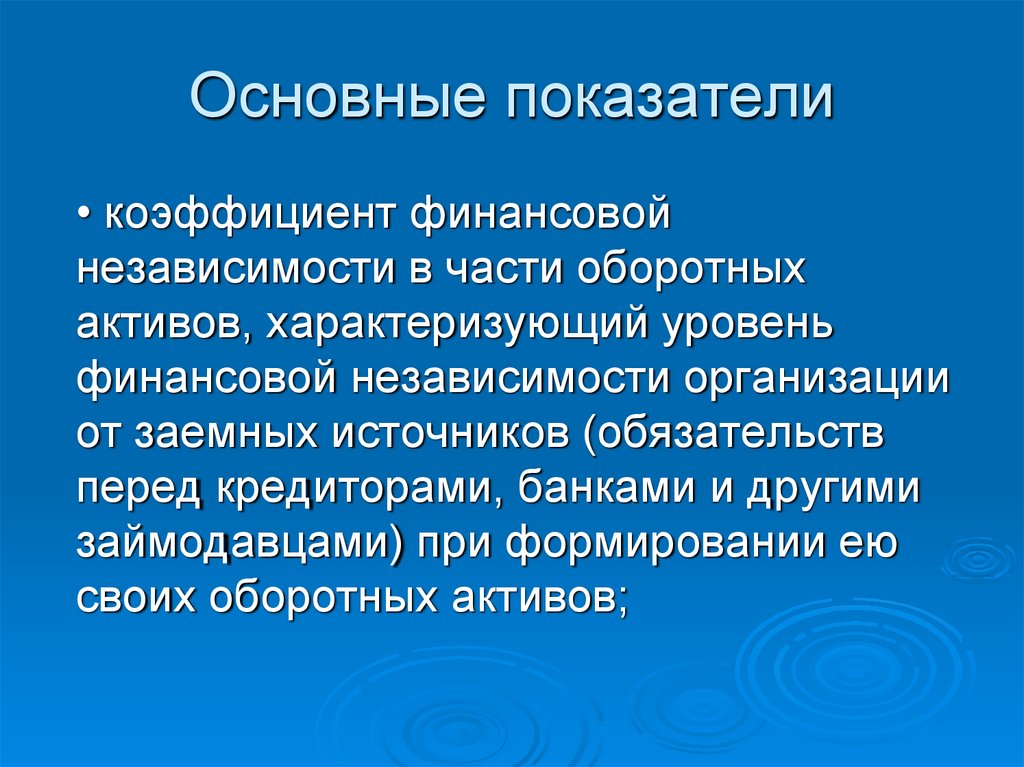 Основные показатели

• коэффициент финансовой независимости в части оборотных активов, характеризующий уровень финансовой независимости организации от заемных источников (обязательств перед кредиторами, банками и другими займодавцами) при формировании ею своих оборотных активов;